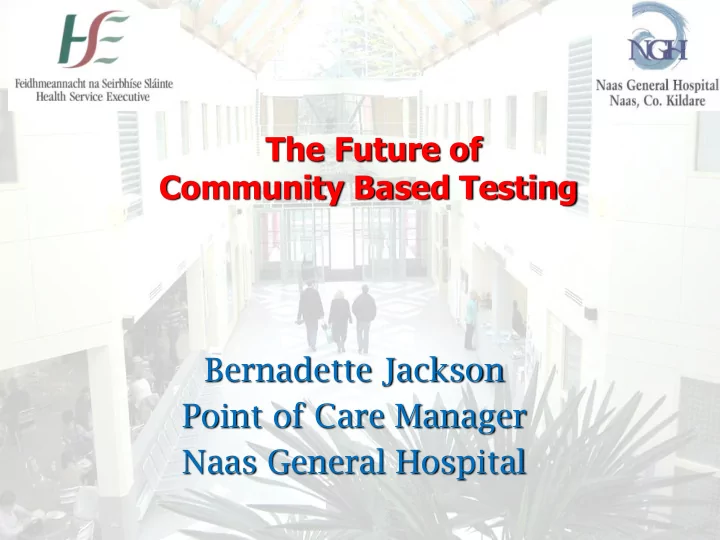 HSE
Feidhmeannacht na Seirbhíse Sláinte
Health Service Executive

NGH
Naas General Hospital
Naas, Co. Kildare

The Future of
Community Based Testing

Bernadette Jackson
Point of Care Manager
Naas General Hospital